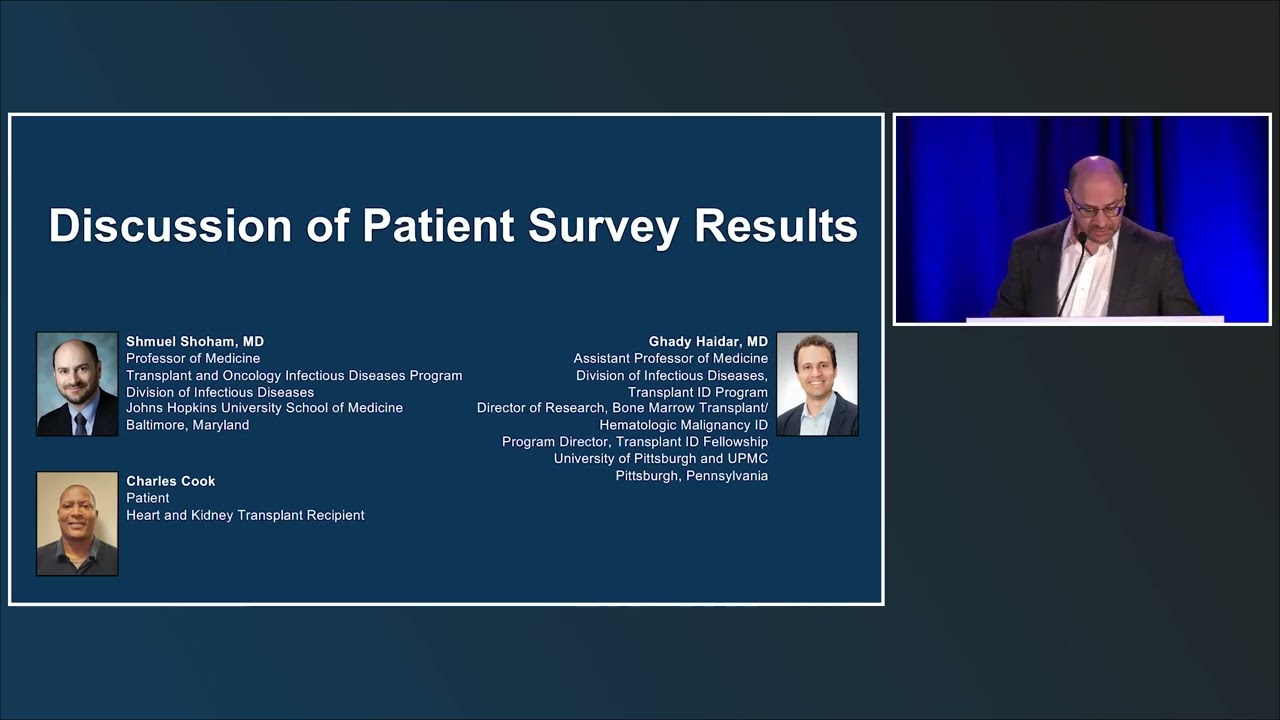 Discussion of Patient Survey Results

Shmuel Shoham, MD
Professor of Medicine
Transplant and Oncology Infectious Diseases Program
Division of Infectious Diseases
Johns Hopkins University School of Medicine
Baltimore, Maryland

Charles Cook
Patient
Heart and Kidney Transplant Recipient

Ghady Haidar, MD
Assistant Professor of Medicine
Division of Infectious Diseases,
Transplant ID Program
Director of Research, Bone Marrow Transplant/
Hematologic Malignancy ID
Program Director, Transplant ID Fellowship
University of Pittsburgh and UPMC
Pittsburgh, Pennsylvania